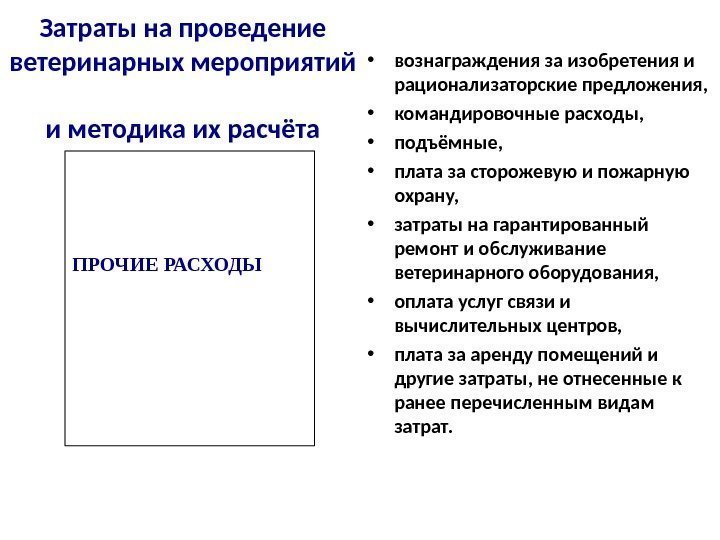 Затраты на проведение ветеринарных мероприятий

и методика их расчёта

ПРОЧИЕ РАСХОДЫ

• вознаграждения за изобретения и рационализаторские предложения,
• командировочные расходы,
• подъёмные,
• плата за сторожевую и пожарную охрану,
• затраты на гарантированный ремонт и обслуживание ветеринарного оборудования,
• оплата услуг связи и вычислительных центров,
• плата за аренду помещений и другие затраты, не отнесенные к ранее перечисленным видам затрат.